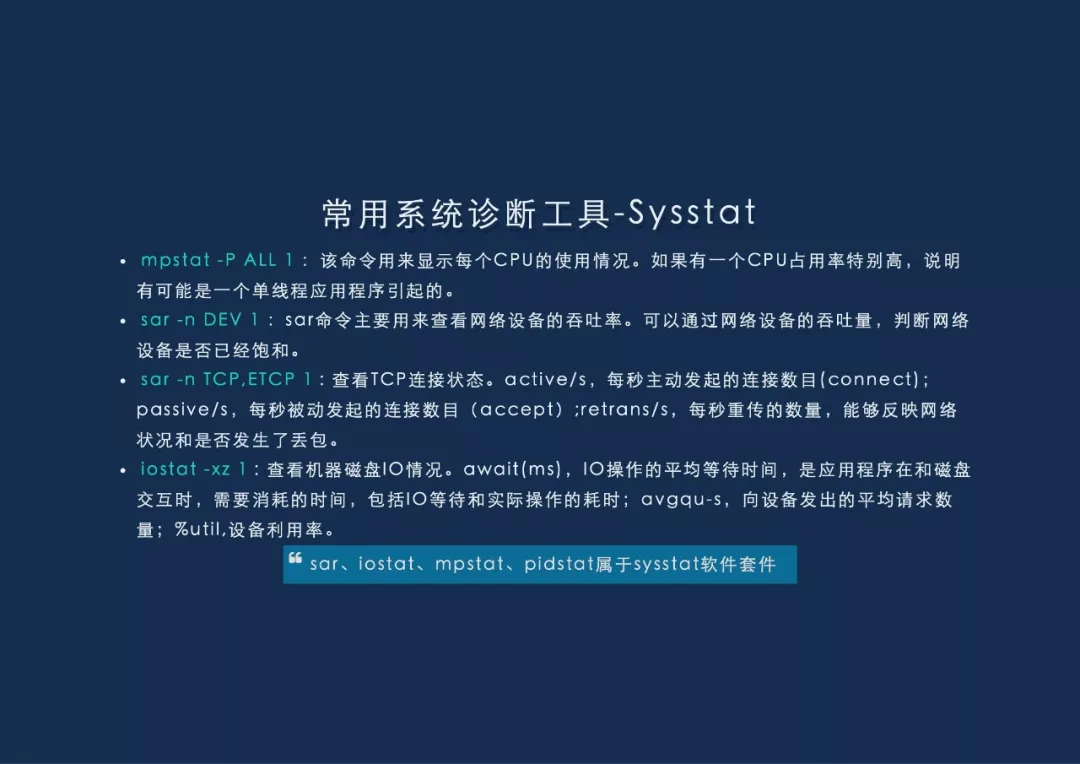 常用系统诊断工具-Sysstat

• mpstat -P ALL 1： 该命令用来显示每个CPU的使用情况。如果有一个CPU占用率特别高，说明有可能是一个单线程应用程序引起的。

• sar -n DEV 1： sar命令主要用来查看网络设备的吞吐率。可以通过网络设备的吞吐量，判断网络设备是否已经饱和。

• sar -n TCP,ETCP 1：查看TCP连接状态。active/s，每秒主动发起的连接数目(connect)；passive/s，每秒被动发起的连接数目（accept）;retrans/s，每秒重传的数量，能够反映网络状况和是否发生了丢包。

• iostat -xz 1：查看机器磁盘IO情况。await(ms)，IO操作的平均等待时间，是应用程序在和磁盘交互时，需要消耗的时间，包括IO等待和实际操作的耗时；avgqu-s，向设备发出的平均请求数量；%util,设备利用率。

❝ sar、iostat、mpstat、pidstat属于sysstat软件套件